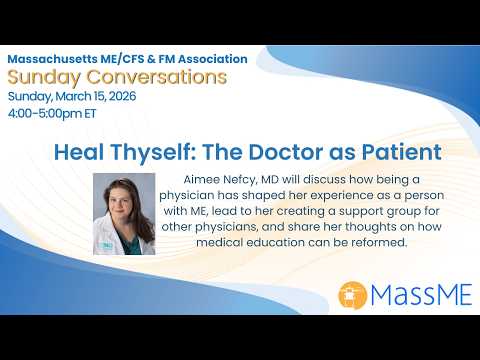 Massachusetts ME/CFS & FM Association
Sunday Conversations
Sunday, March 15, 2026
4:00-5:00pm ET

Heal Thyself: The Doctor as Patient

Aimee Nefcy, MD will discuss how being a physician has shaped her experience as a person with ME, lead to her creating a support group for other physicians, and share her thoughts on how medical education can be reformed.

MassME